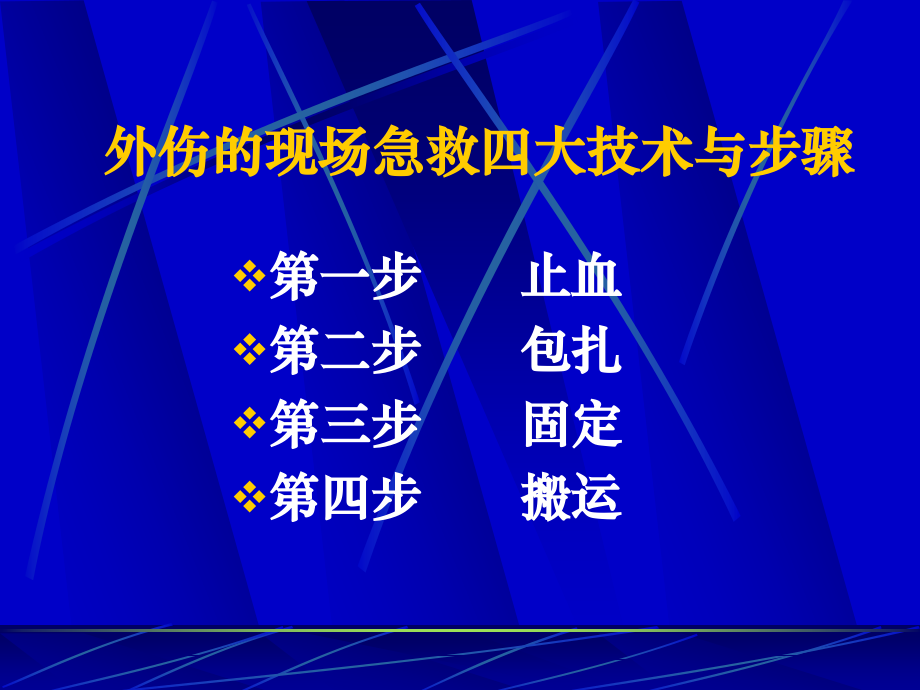 外伤的现场急救四大技术与步骤

❖第一步　　止血
❖第二步　　包扎
❖第三步　　固定
❖第四步　　搬运